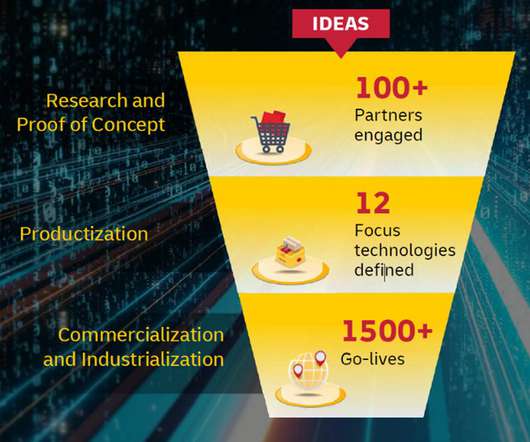 IDEAS

Research and Proof of Concept

100+
Partners engaged

Productization

12
Focus technologies defined

Commercialization and Industrialization

1500+
Go-lives